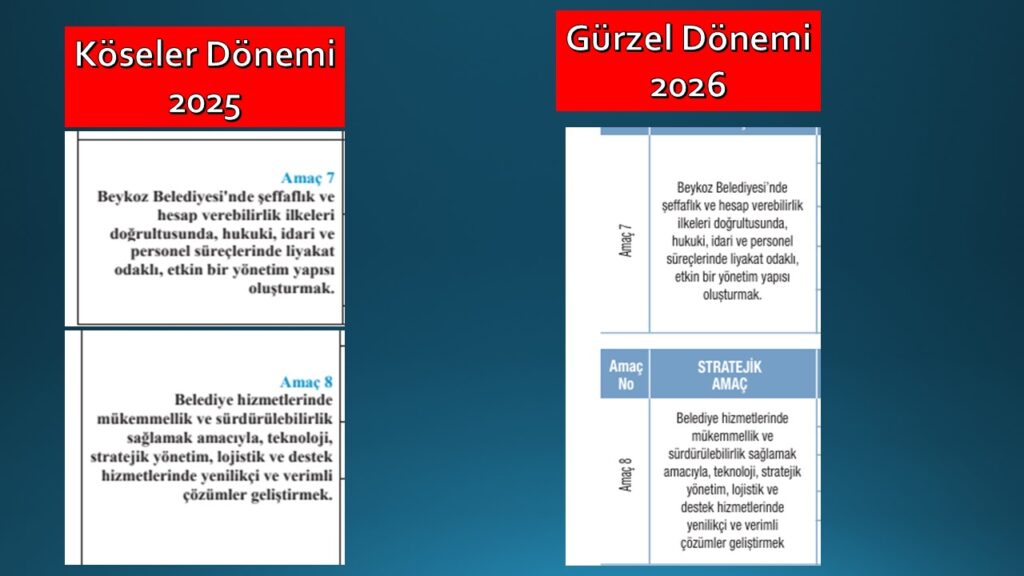 Köseler Dönemi 2025

Amaç 7
Beykoz Belediyesi'nde şeffaflık ve hesap verebilirlik ilkeleri doğrultusunda, hukuki, idari ve personel süreçlerinde liyakat odaklı, etkin bir yönetim yapısı oluşturmak.

Amaç 8
Belediye hizmetlerinde mükemmellik ve sürdürülebilirlik sağlamak amacıyla, teknoloji, stratejik yönetim, lojistik ve destek hizmetlerinde yenilikçi ve verimli çözümler geliştirmek.

Gürzel Dönemi 2026

| Amaç 7 | Beykoz Belediyesi'nde şeffaflık ve hesap verebilirlik ilkeleri doğrultusunda, hukuki, idari ve personel süreçlerinde liyakat odaklı, etkin bir yönetim yapısı oluşturmak. |
|---|---|
| Amaç No | STRATEJİK AMAÇ |
| Amaç 8 | Belediye hizmetlerinde mükemmellik ve sürdürülebilirlik sağlamak amacıyla, teknoloji, stratejik yönetim, lojistik ve destek hizmetlerinde yenilikçi ve verimli çözümler geliştirmek |